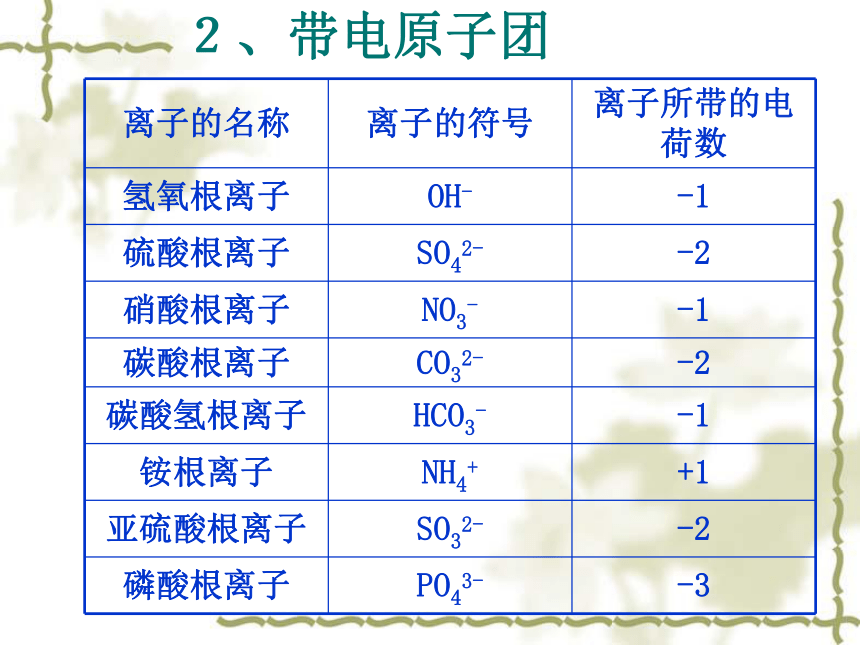 2、带电原子团

| 离子的名称 | 离子的符号 | 离子所带的电荷数 |
|---|---|---|
| 氢氧根离子 | $OH^-$ | -1 |
| 硫酸根离子 | $SO_4^{2-}$ | -2 |
| 硝酸根离子 | $NO_3^-$ | -1 |
| 碳酸根离子 | $CO_3^{2-}$ | -2 |
| 碳酸氢根离子 | $HCO_3^-$ | -1 |
| 铵根离子 | $NH_4^+$ | +1 |
| 亚硫酸根离子 | $SO_3^{2-}$ | -2 |
| 磷酸根离子 | $PO_4^{3-}$ | -3 |